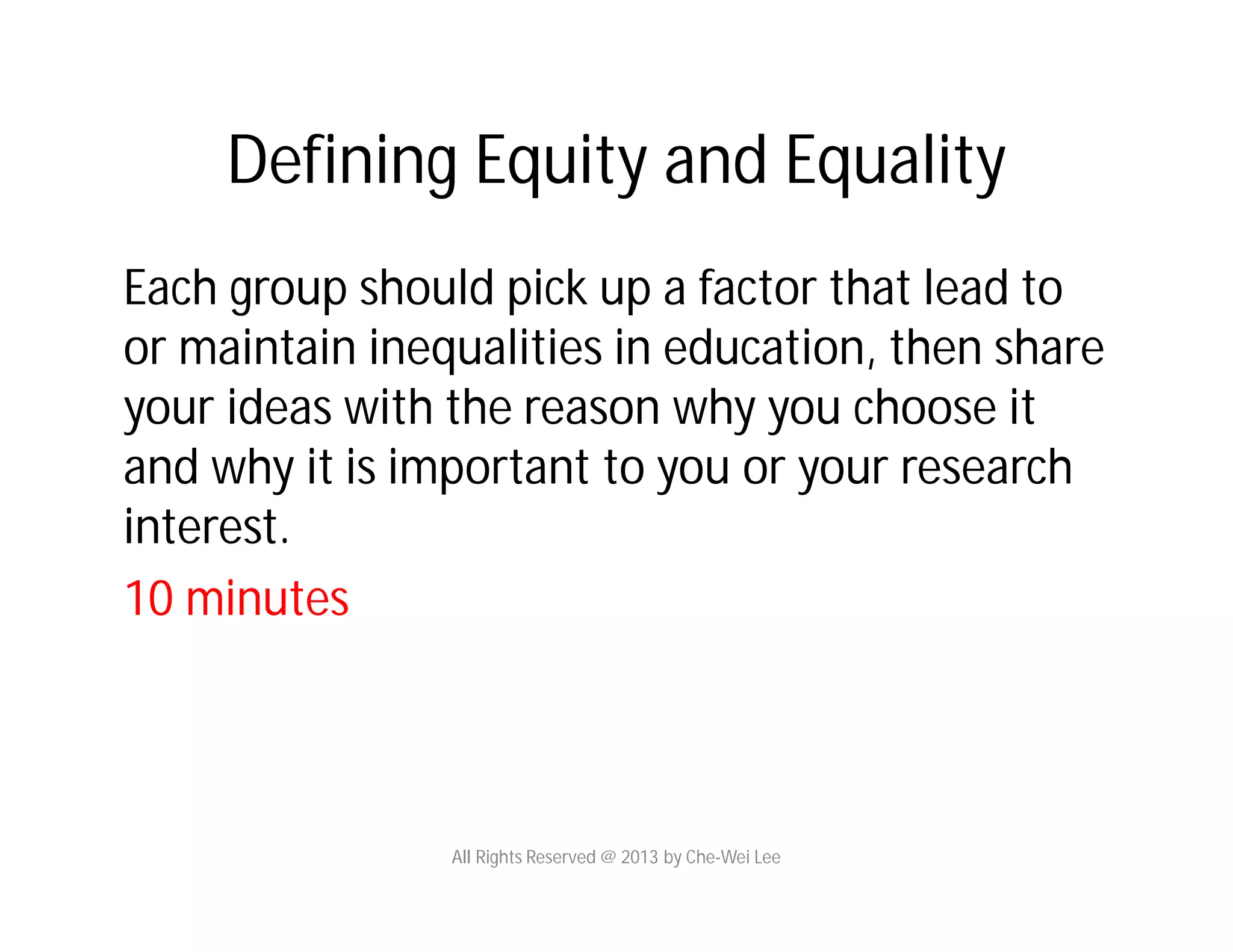 Defining Equity and Equality

Each group should pick up a factor that lead to or maintain inequalities in education, then share your ideas with the reason why you choose it and why it is important to you or your research interest.

10 minutes

All Rights Reserved @ 2013 by Che-Wei Lee